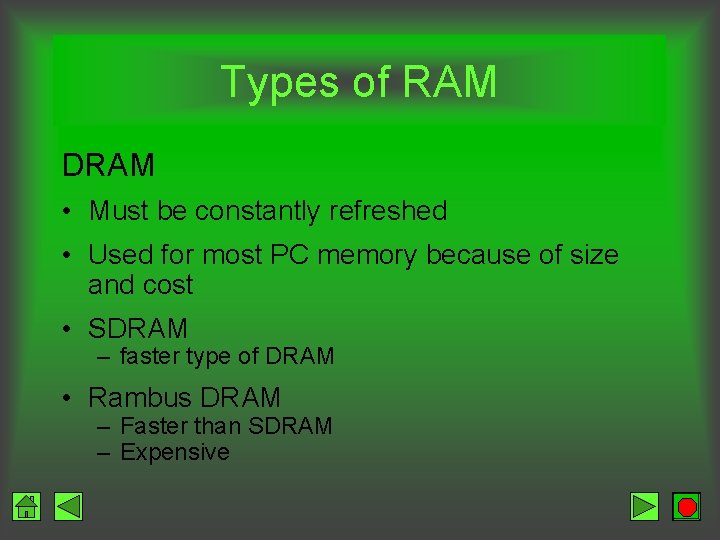 Types of RAM

DRAM

• Must be constantly refreshed

• Used for most PC memory because of size and cost

• SDRAM
– faster type of DRAM

• Rambus DRAM
– Faster than SDRAM
– Expensive